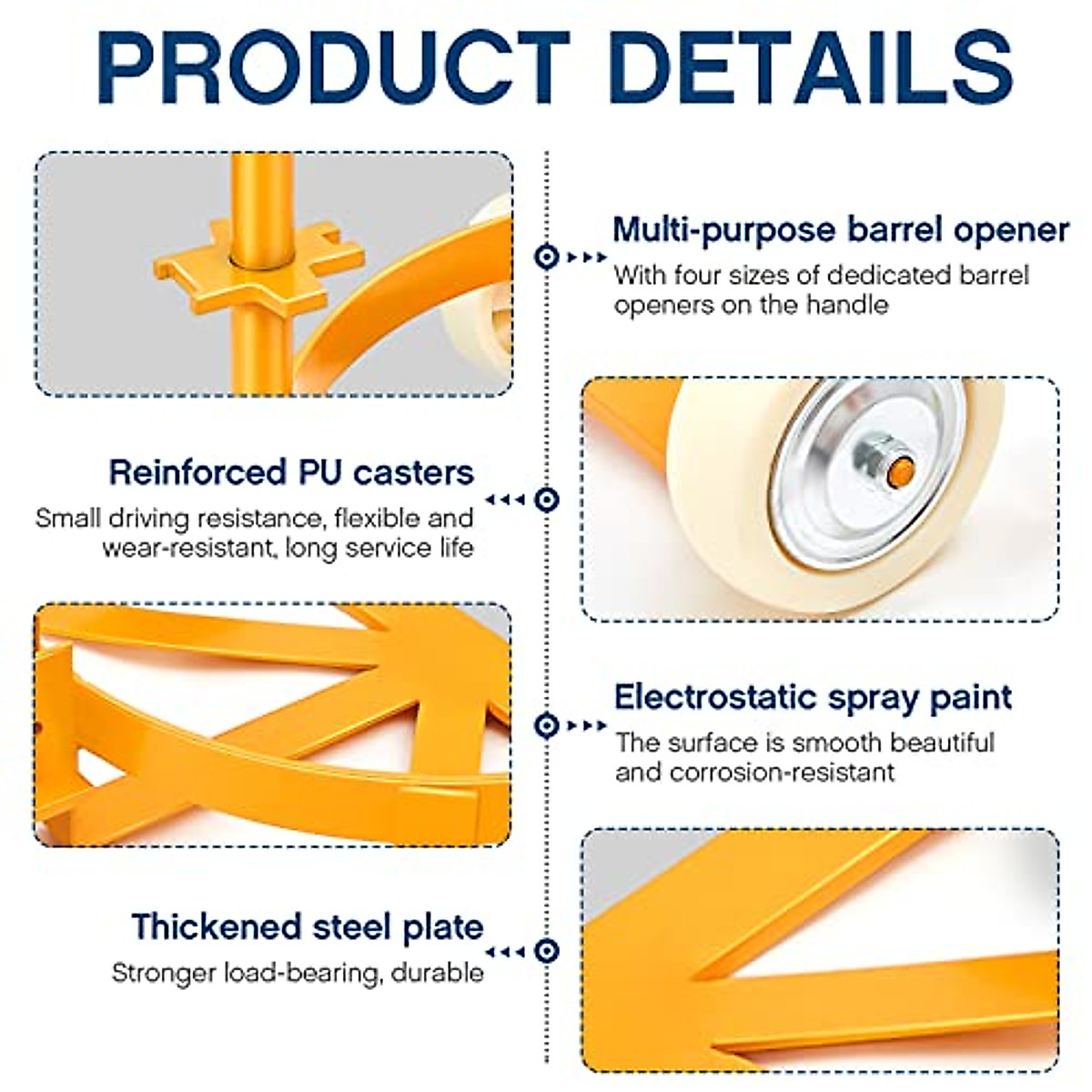 PRODUCT DETAILS

Multi-purpose barrel opener
With four sizes of dedicated barrel openers on the handle

Reinforced PU casters
Small driving resistance, flexible and wear-resistant, long service life

Electrostatic spray paint
The surface is smooth beautiful and corrosion-resistant

Thickened steel plate
Stronger load-bearing, durable